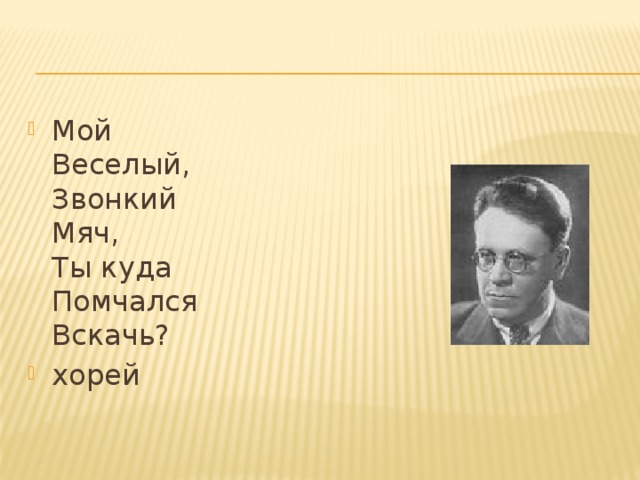 Мой
Веселый,
Звонкий
Мяч,
Ты куда
Помчался
Вскачь?

хорей